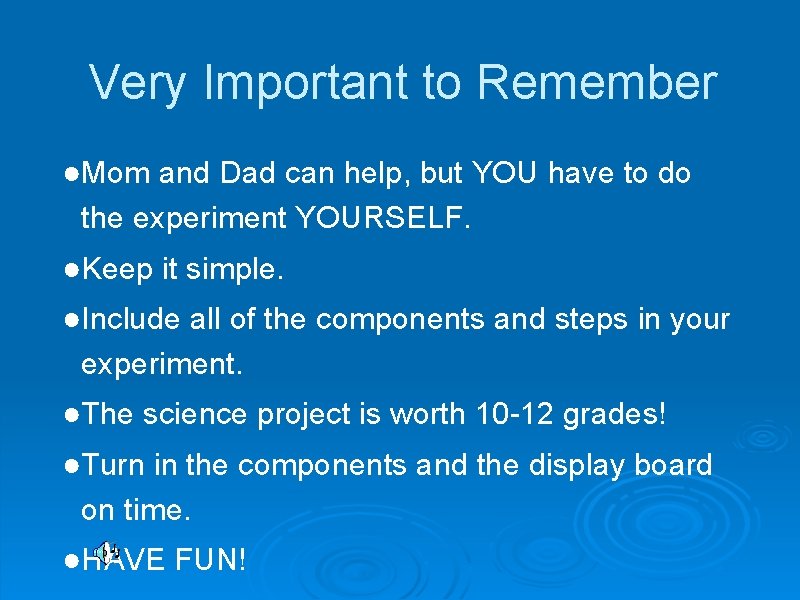 Very Important to Remember

●Mom and Dad can help, but YOU have to do the experiment YOURSELF.

●Keep it simple.

●Include all of the components and steps in your experiment.

●The science project is worth 10-12 grades!

●Turn in the components and the display board on time.

●HAVE FUN!